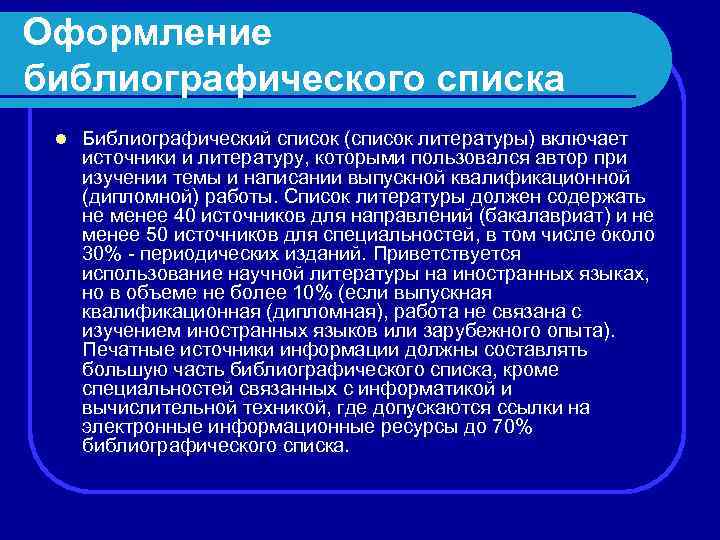 Оформление библиографического списка

Библиографический список (список литературы) включает источники и литературу, которыми пользовался автор при изучении темы и написании выпускной квалификационной (дипломной) работы. Список литературы должен содержать не менее 40 источников для направлений (бакалавриат) и не менее 50 источников для специальностей, в том числе около 30% - периодических изданий. Приветствуется использование научной литературы на иностранных языках, но в объеме не более 10% (если выпускная квалификационная (дипломная), работа не связана с изучением иностранных языков или зарубежного опыта). Печатные источники информации должны составлять большую часть библиографического списка, кроме специальностей связанных с информатикой и вычислительной техникой, где допускаются ссылки на электронные информационные ресурсы до 70% библиографического списка.